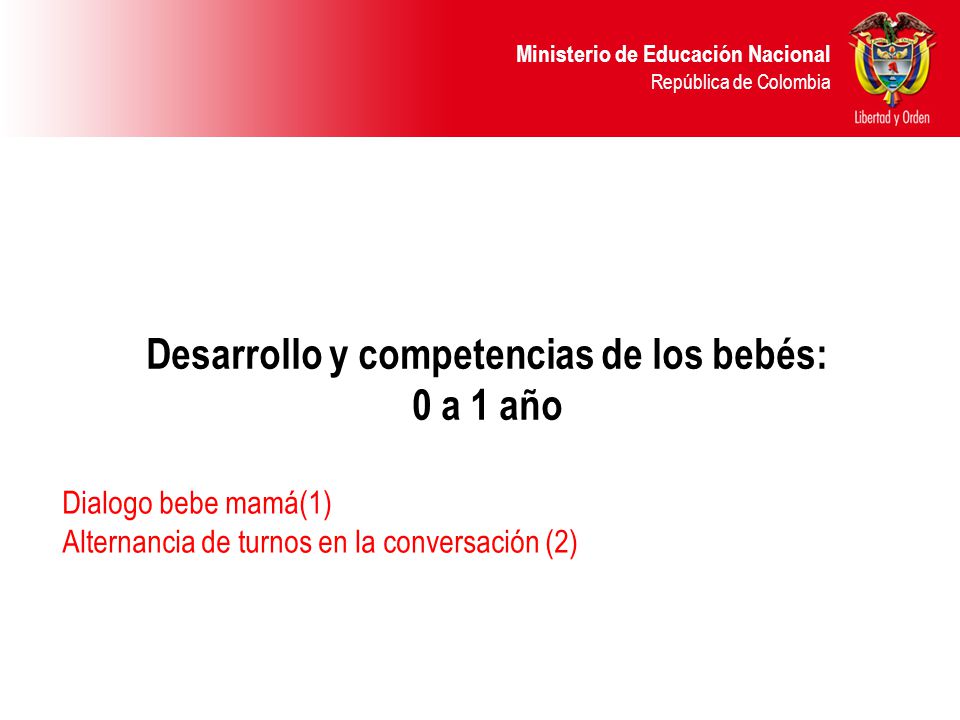 Ministerio de Educación Nacional
República de Colombia

Libertad y Orden

Desarrollo y competencias de los bebés:
0 a 1 año

Dialogo bebe mamá(1)
Alternancia de turnos en la conversación (2)